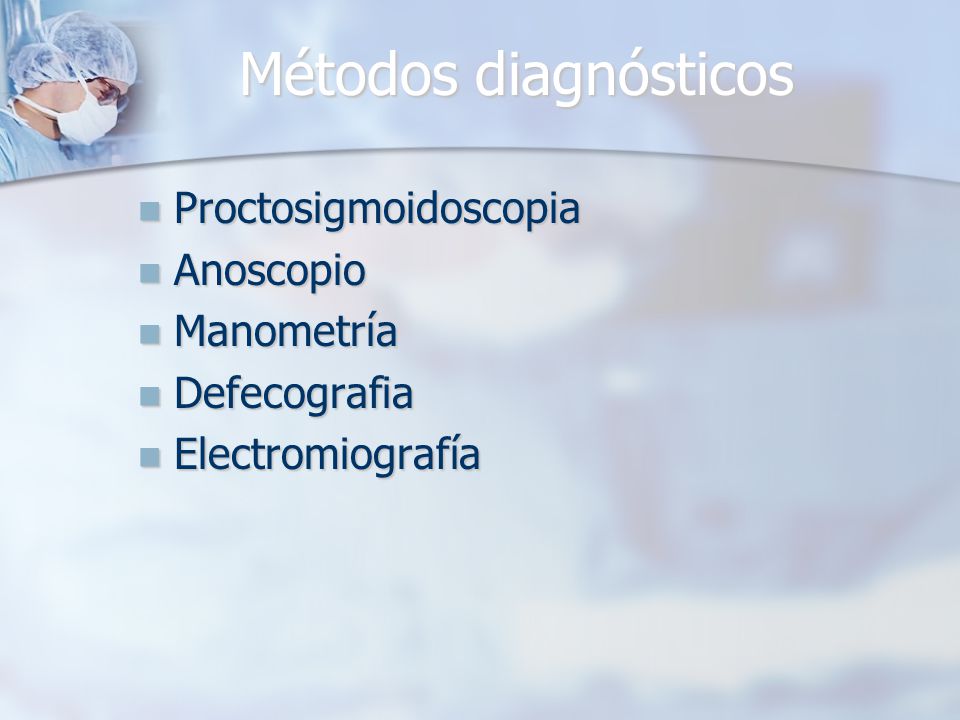 Métodos diagnósticos

- Proctosigmoidoscopia
- Anoscopio
- Manometría
- Defecografia
- Electromiografía